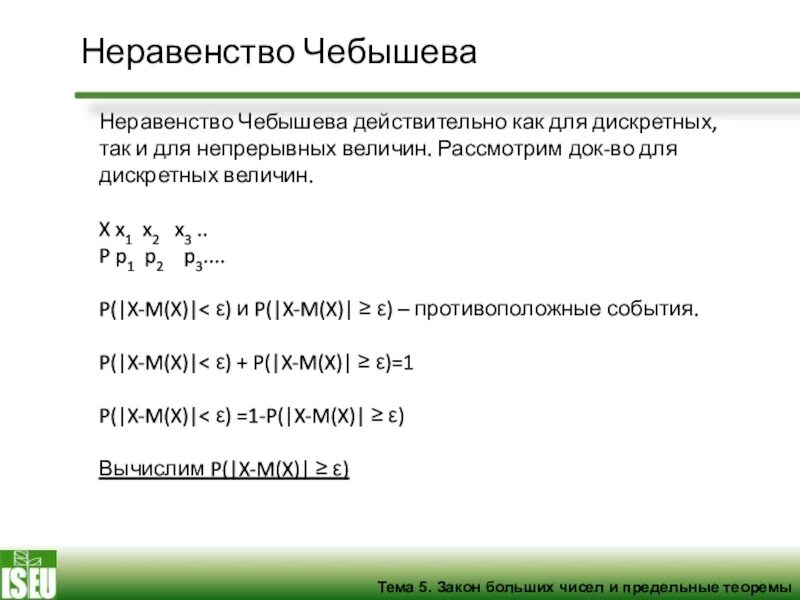 Неравенство Чебышева

Неравенство Чебышева действительно как для дискретных, так и для непрерывных величин. Рассмотрим док-во для дискретных величин.

X $x_1$ $x_2$ $x_3$ ..
P $p_1$ $p_2$ $p_3$....

$P(|X-M(X)|< \varepsilon)$ и $P(|X-M(X)| \geq \varepsilon)$ – противоположные события.

$P(|X-M(X)|< \varepsilon) + P(|X-M(X)| \geq \varepsilon)=1$

$P(|X-M(X)|< \varepsilon) =1-P(|X-M(X)| \geq \varepsilon)$

Вычислим $P(|X-M(X)| \geq \varepsilon)$

ISEU

Тема 5. Закон больших чисел и предельные теоремы